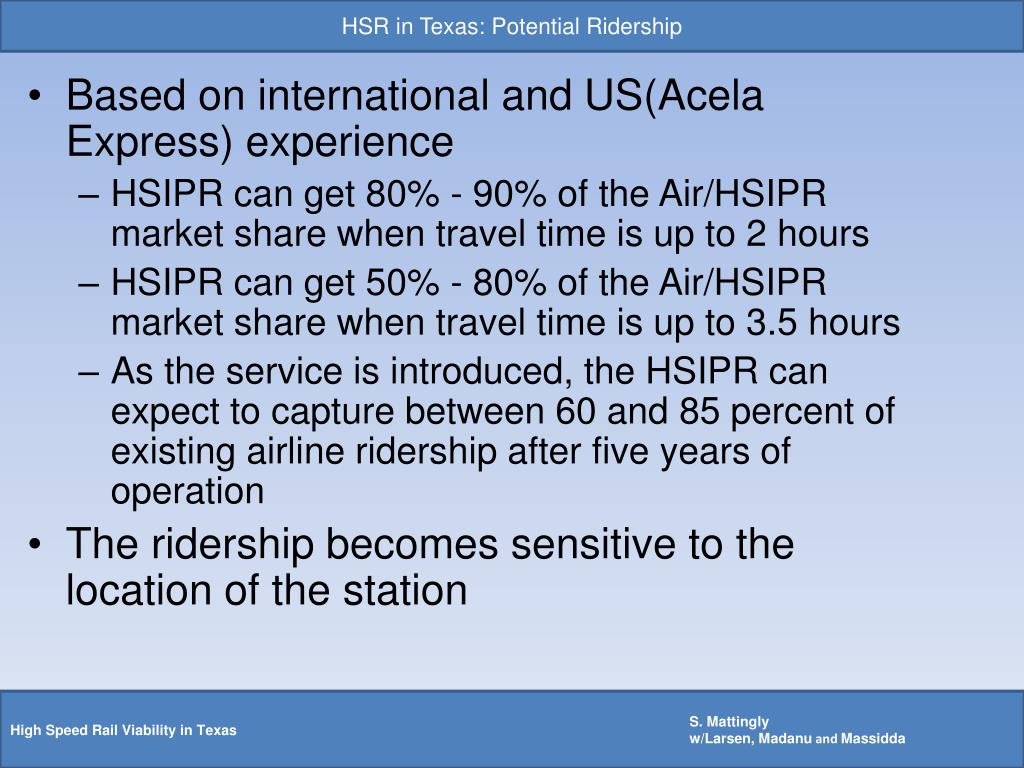 HSR in Texas: Potential Ridership

• Based on international and US(Acela Express) experience
– HSIPR can get 80% - 90% of the Air/HSIPR market share when travel time is up to 2 hours
– HSIPR can get 50% - 80% of the Air/HSIPR market share when travel time is up to 3.5 hours
– As the service is introduced, the HSIPR can expect to capture between 60 and 85 percent of existing airline ridership after five years of operation
• The ridership becomes sensitive to the location of the station

High Speed Rail Viability in Texas

S. Mattingly
w/Larsen, Madanu and Massidda